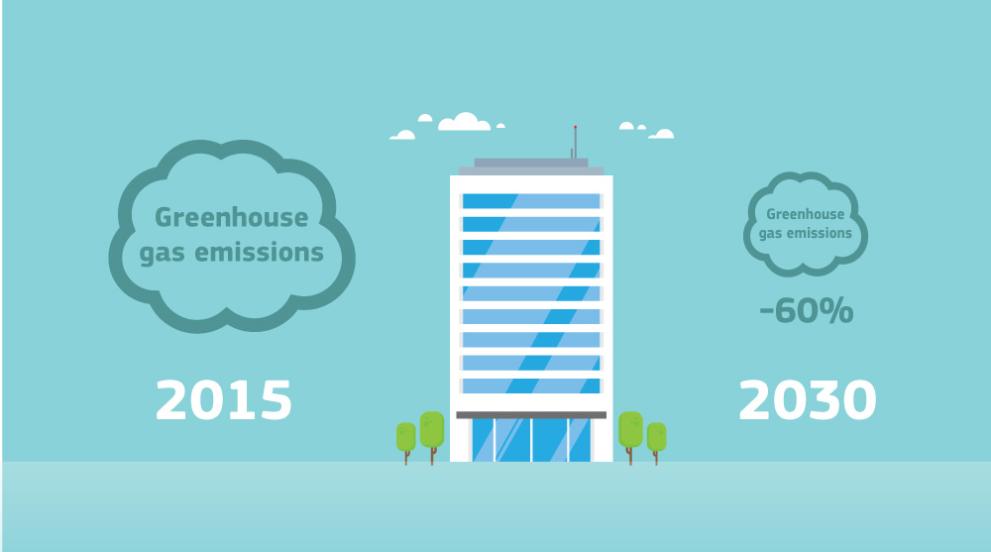 Greenhouse gas emissions

2015

Greenhouse gas emissions

-60%

2030